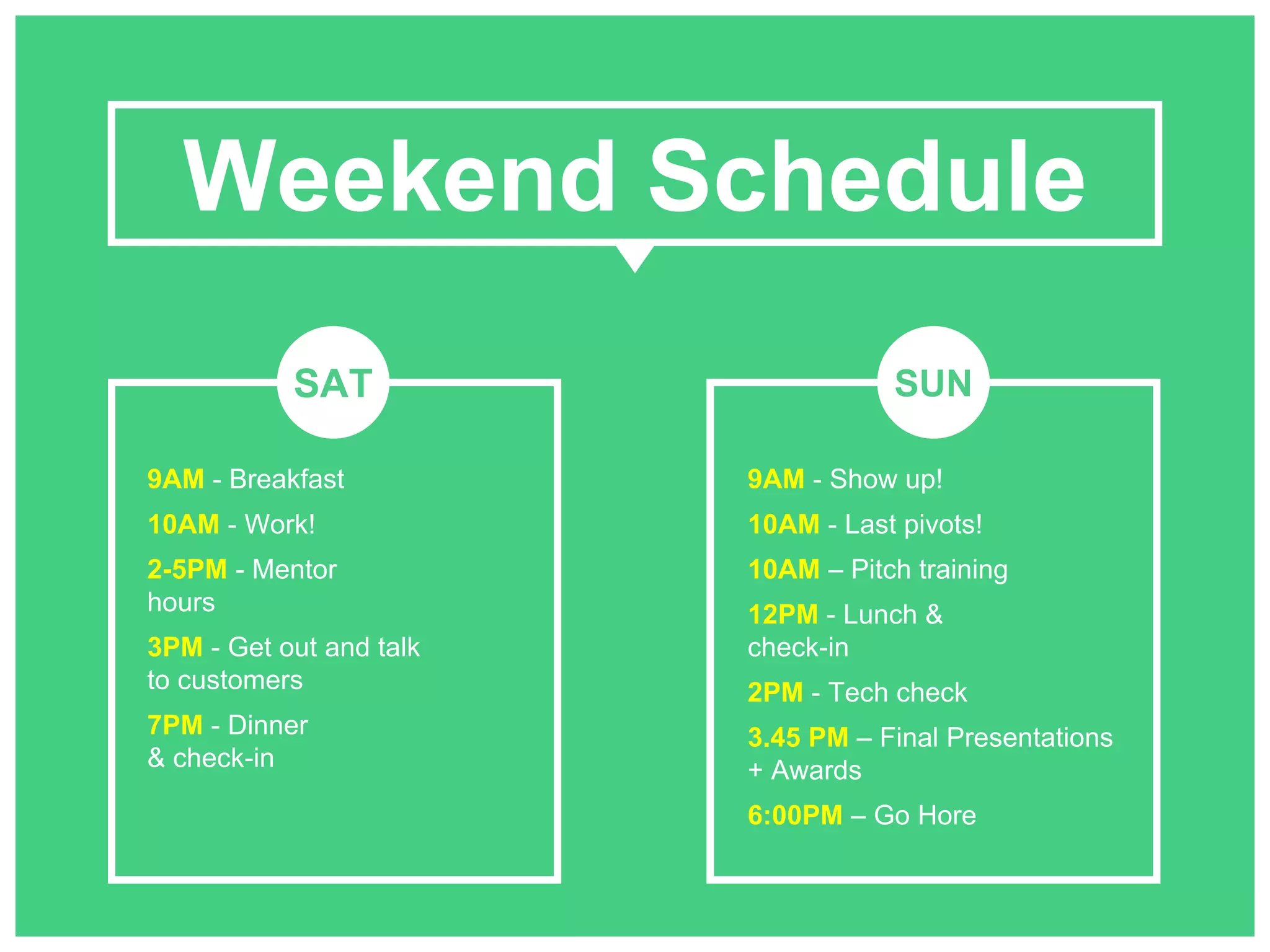 Weekend Schedule

SAT

9AM - Breakfast

10AM - Work!

2-5PM - Mentor hours

3PM - Get out and talk to customers

7PM - Dinner & check-in

SUN

9AM - Show up!

10AM - Last pivots!

10AM – Pitch training

12PM - Lunch & check-in

2PM - Tech check

3.45 PM – Final Presentations + Awards

6:00PM – Go Hore